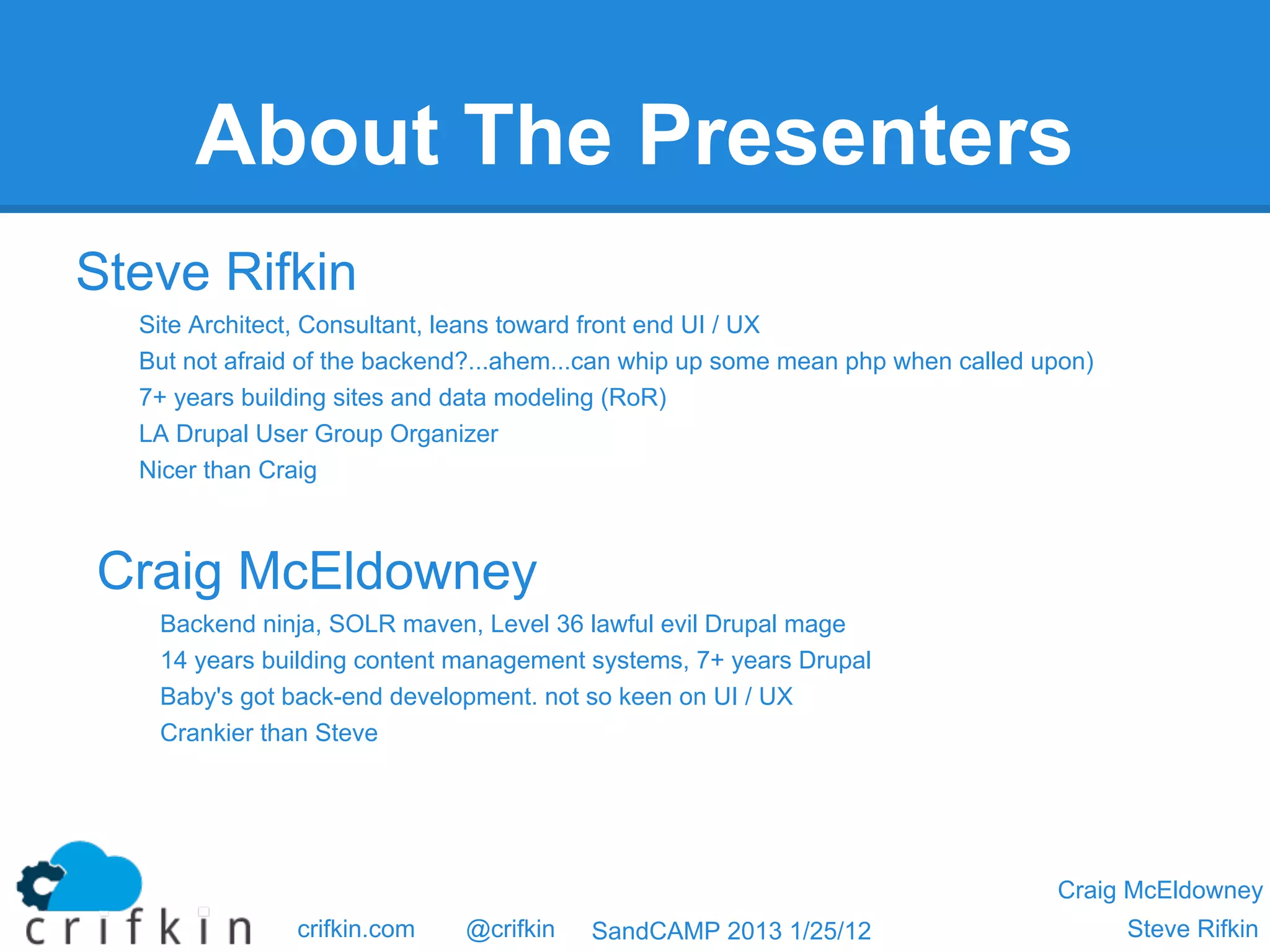 About The Presenters

Steve Rifkin

Site Architect, Consultant, leans toward front end UI / UX

But not afraid of the backend?...ahem...can whip up some mean php when called upon)

7+ years building sites and data modeling (RoR)

LA Drupal User Group Organizer

Nicer than Craig

Craig McEldowney

Backend ninja, SOLR maven, Level 36 lawful evil Drupal mage

14 years building content management systems, 7+ years Drupal

Baby's got back-end development. not so keen on UI / UX

Crankier than Steve

crifkin

crifkin.com @crifkin SandCAMP 2013 1/25/12

Craig McEldowney
Steve Rifkin